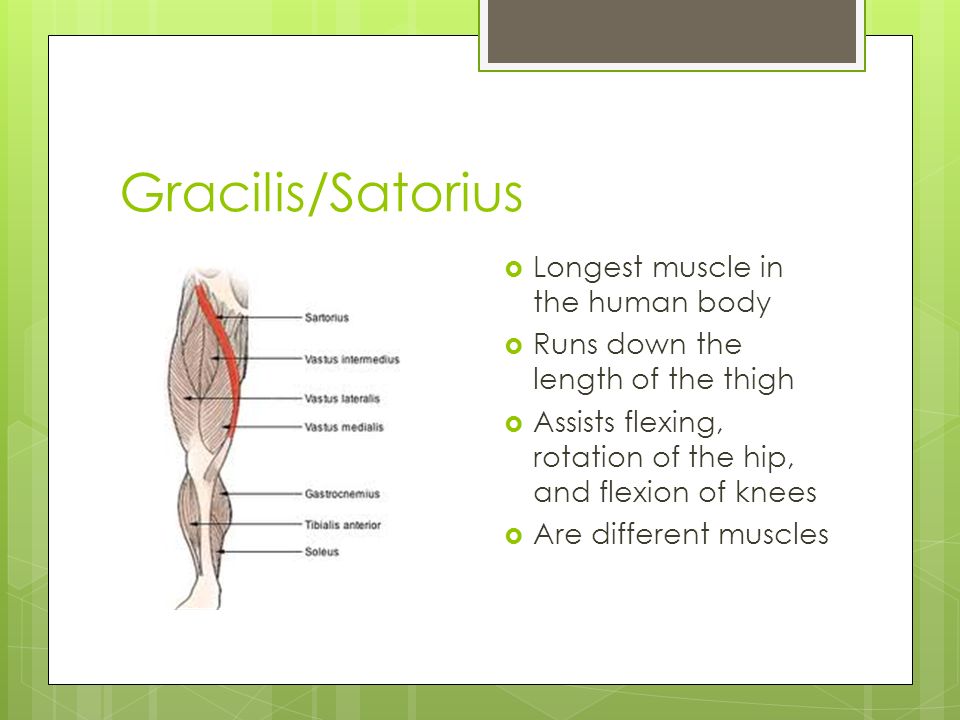 Gracilis/Satorius

Sartorius
Vastus intermedius
Vastus lateralis
Vastus medialis
Gastrocnemius
Tibialis anterior
Soleus

- Longest muscle in the human body
- Runs down the length of the thigh
- Assists flexing, rotation of the hip, and flexion of knees
- Are different muscles